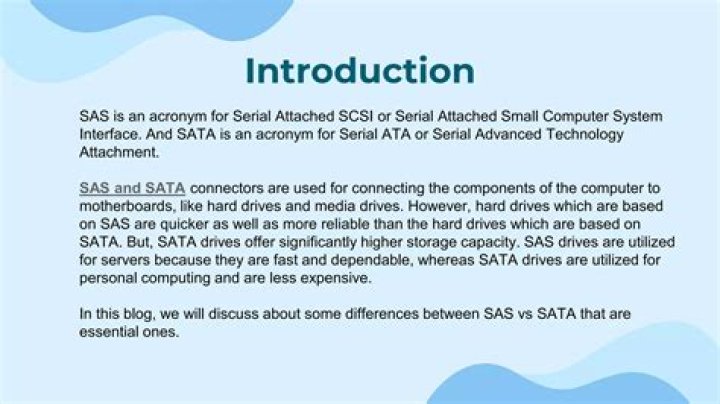 Introduction

SAS is an acronym for Serial Attached SCSI or Serial Attached Small Computer System Interface. And SATA is an acronym for Serial ATA or Serial Advanced Technology Attachment.

SAS and SATA connectors are used for connecting the components of the computer to motherboards, like hard drives and media drives. However, hard drives which are based on SAS are quicker as well as more reliable than the hard drives which are based on SATA. But, SATA drives offer significantly higher storage capacity. SAS drives are utilized for servers because they are fast and dependable, whereas SATA drives are utilized for personal computing and are less expensive.

In this blog, we will discuss about some differences between SAS vs SATA that are essential ones.